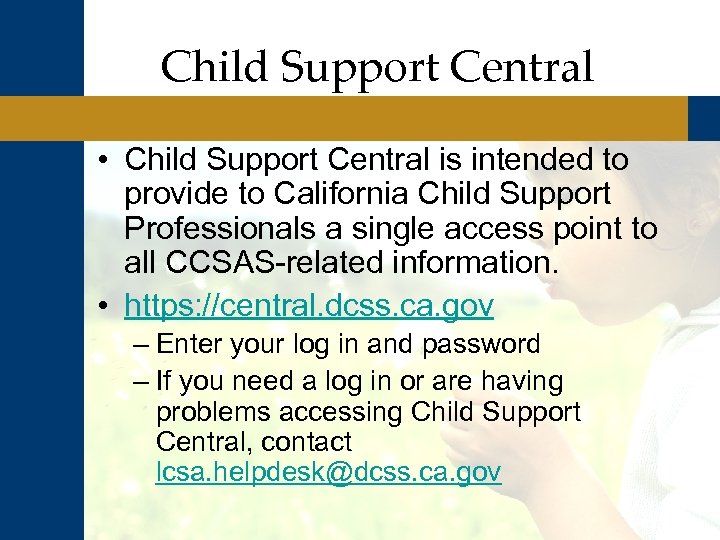 Child Support Central

• Child Support Central is intended to provide to California Child Support Professionals a single access point to all CCSAS-related information.
• https://central.dcss.ca.gov
– Enter your log in and password
– If you need a log in or are having problems accessing Child Support Central, contact lcsa.helpdesk@dcss.ca.gov